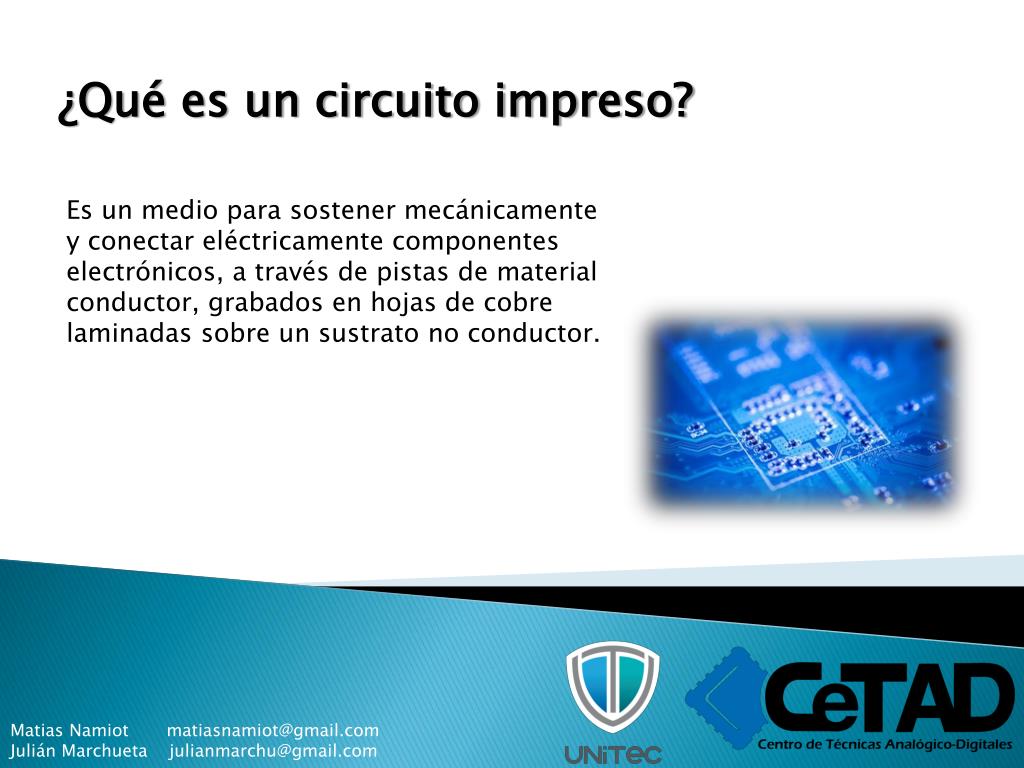 ¿Qué es un circuito impreso?

Es un medio para sostener mecánicamente y conectar eléctricamente componentes electrónicos, a través de pistas de material conductor, grabados en hojas de cobre laminadas sobre un sustrato no conductor.

Matias Namiot matiasnamiot@gmail.com
Julián Marchueta julianmarchu@gmail.com

UNiTEC

CeTAD
Centro de Técnicas Analógico-Digitales